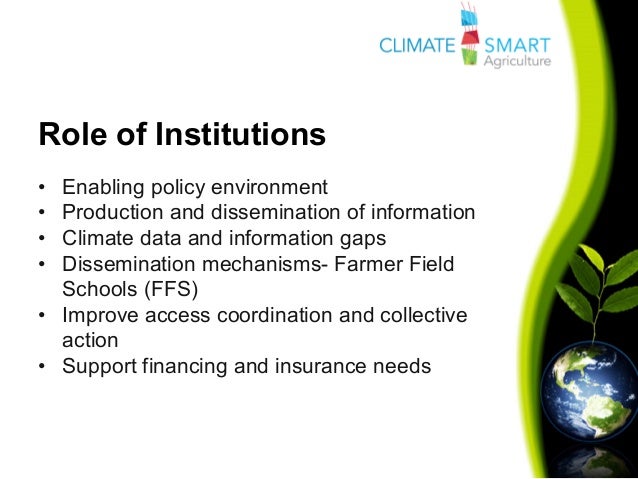 CLIMATE SMART
Agriculture

Role of Institutions

• Enabling policy environment
• Production and dissemination of information
• Climate data and information gaps
• Dissemination mechanisms- Farmer Field Schools (FFS)
• Improve access coordination and collective action
• Support financing and insurance needs